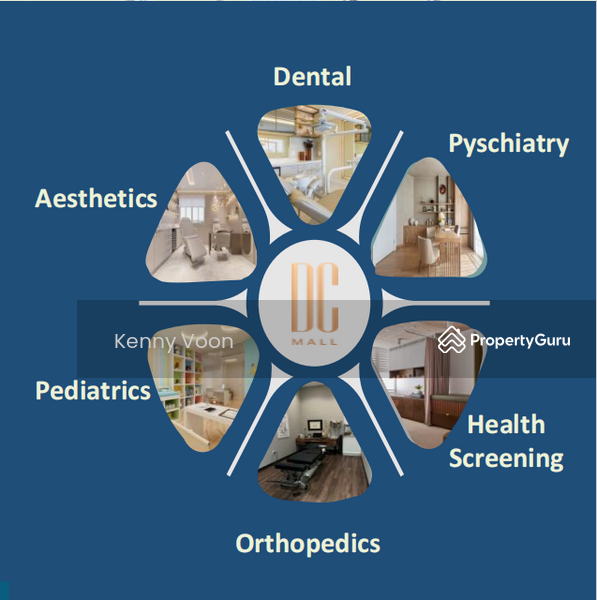 Dental

Pyschiatry

Aesthetics

DC
MALL

Kenny Voon

PropertyGuru

Pediatrics

Health Screening

Orthopedics